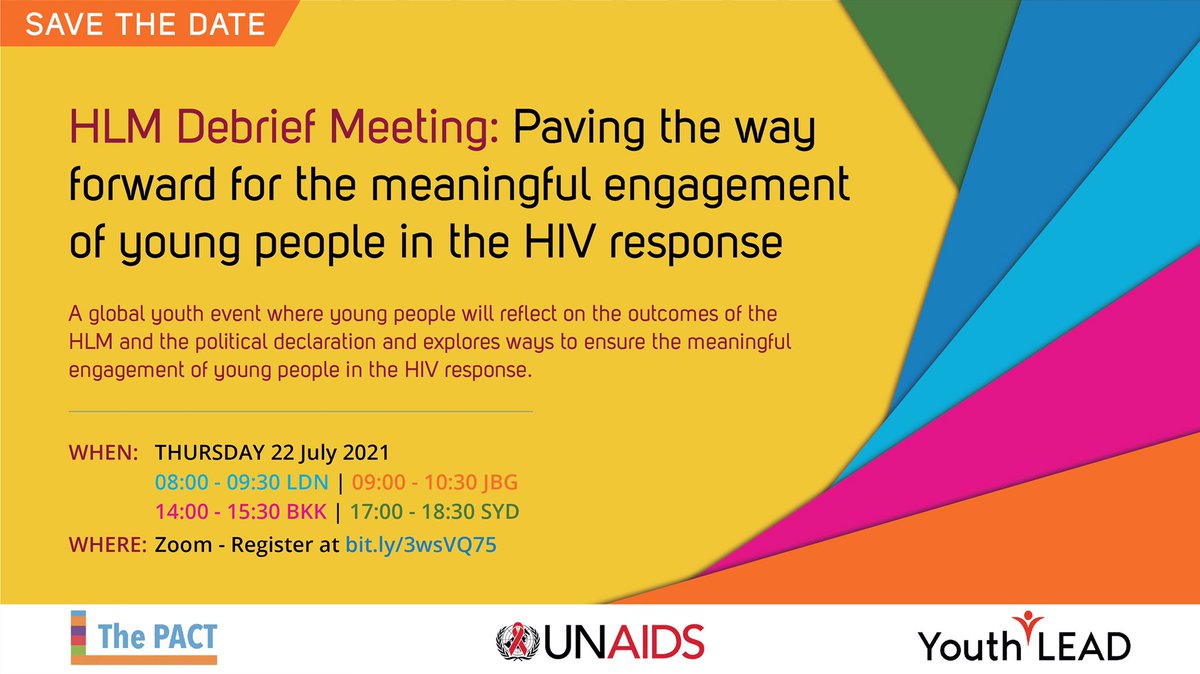 SAVE THE DATE

HLM Debrief Meeting: Paving the way forward for the meaningful engagement of young people in the HIV response

A global youth event where young people will reflect on the outcomes of the HLM and the political declaration and explores ways to ensure the meaningful engagement of young people in the HIV response.

WHEN: THURSDAY 22 July 2021
08:00 - 09:30 LDN | 09:00 - 10:30 JBG
14:00 - 15:30 BKK | 17:00 - 18:30 SYD
WHERE: Zoom - Register at bit.ly/3wsVQ75

The PACT

UNAIDS

Youth LEAD